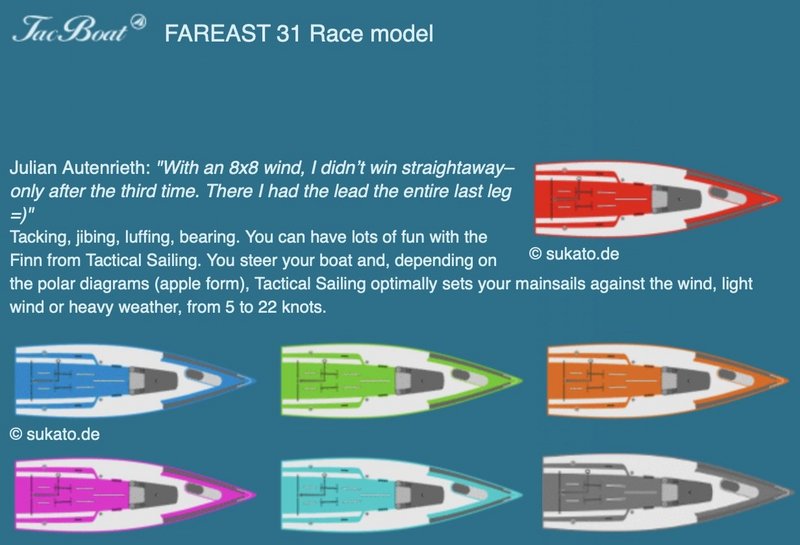 TacBoat FAREAST 31 Race model

Julian Autenrieth: "With an 8x8 wind, I didn't win straightaway– only after the third time. There I had the lead the entire last leg =)"

Tacking, jibing, luffing, bearing. You can have lots of fun with the Finn from Tactical Sailing. You steer your boat and, depending on the polar diagrams (apple form), Tactical Sailing optimally sets your mainsails against the wind, light wind or heavy weather, from 5 to 22 knots.

© sukato.de

© sukato.de